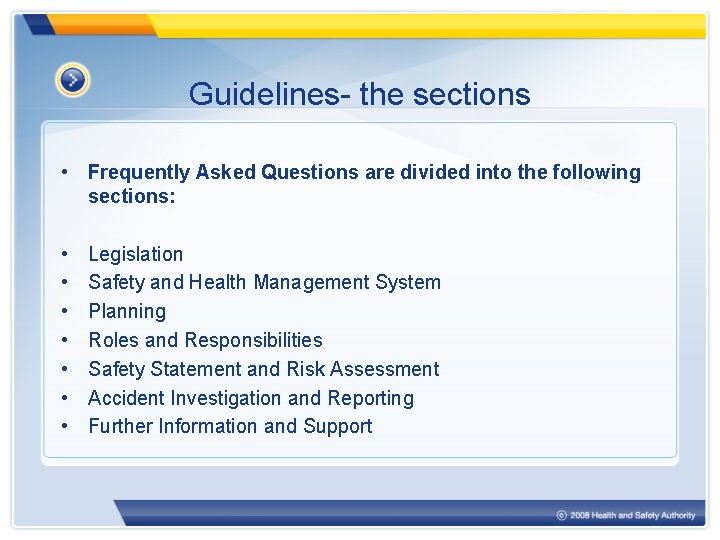 Guidelines- the sections

• Frequently Asked Questions are divided into the following sections:

• Legislation
• Safety and Health Management System
• Planning
• Roles and Responsibilities
• Safety Statement and Risk Assessment
• Accident Investigation and Reporting
• Further Information and Support

© 2008 Health and Safety Authority